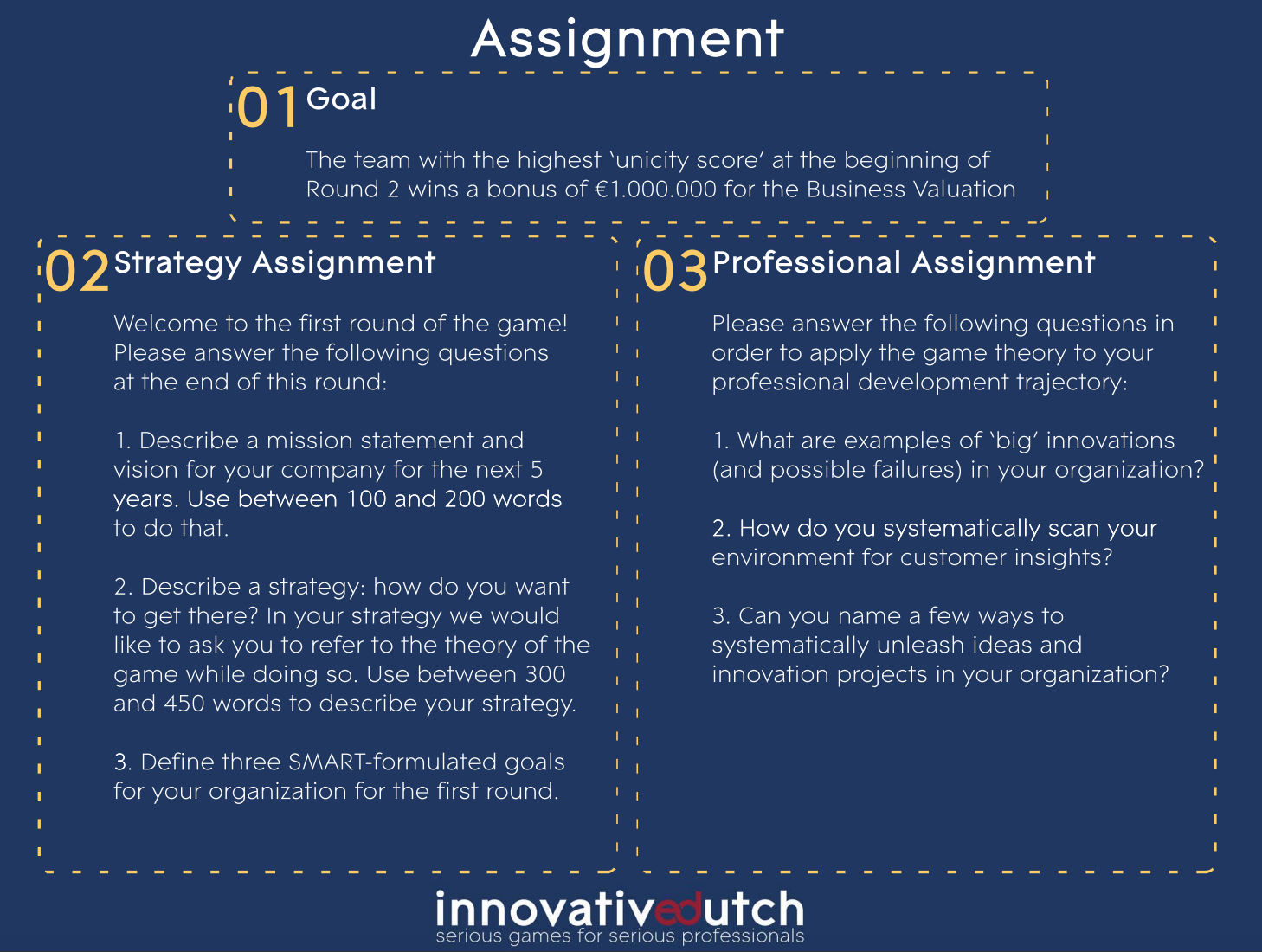 Assignment

01 Goal

The team with the highest ‘unicity score’ at the beginning of Round 2 wins a bonus of €1.000.000 for the Business Valuation

02 Strategy Assignment

Welcome to the first round of the game! Please answer the following questions at the end of this round:

1. Describe a mission statement and vision for your company for the next 5 years. Use between 100 and 200 words to do that.

2. Describe a strategy: how do you want to get there? In your strategy we would like to ask you to refer to the theory of the game while doing so. Use between 300 and 450 words to describe your strategy.

3. Define three SMART-formulated goals for your organization for the first round.

03 Professional Assignment

Please answer the following questions in order to apply the game theory to your professional development trajectory:

1. What are examples of ‘big’ innovations (and possible failures) in your organization?

2. How do you systematically scan your environment for customer insights?

3. Can you name a few ways to systematically unleash ideas and innovation projects in your organization?

innovativedutch
serious games for serious professionals